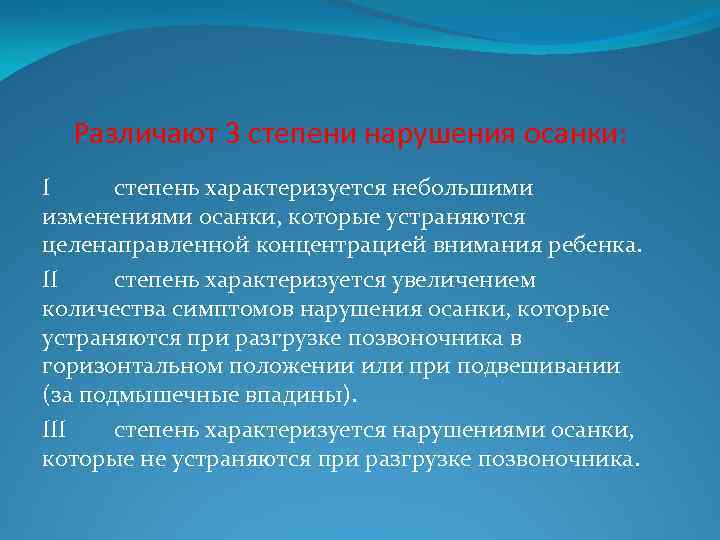 Различают 3 степени нарушения осанки:

I степень характеризуется небольшими изменениями осанки, которые устраняются целенаправленной концентрацией внимания ребенка.

II степень характеризуется увеличением количества симптомов нарушения осанки, которые устраняются при разгрузке позвоночника в горизонтальном положении или при подвешивании (за подмышечные впадины).

III степень характеризуется нарушениями осанки, которые не устраняются при разгрузке позвоночника.